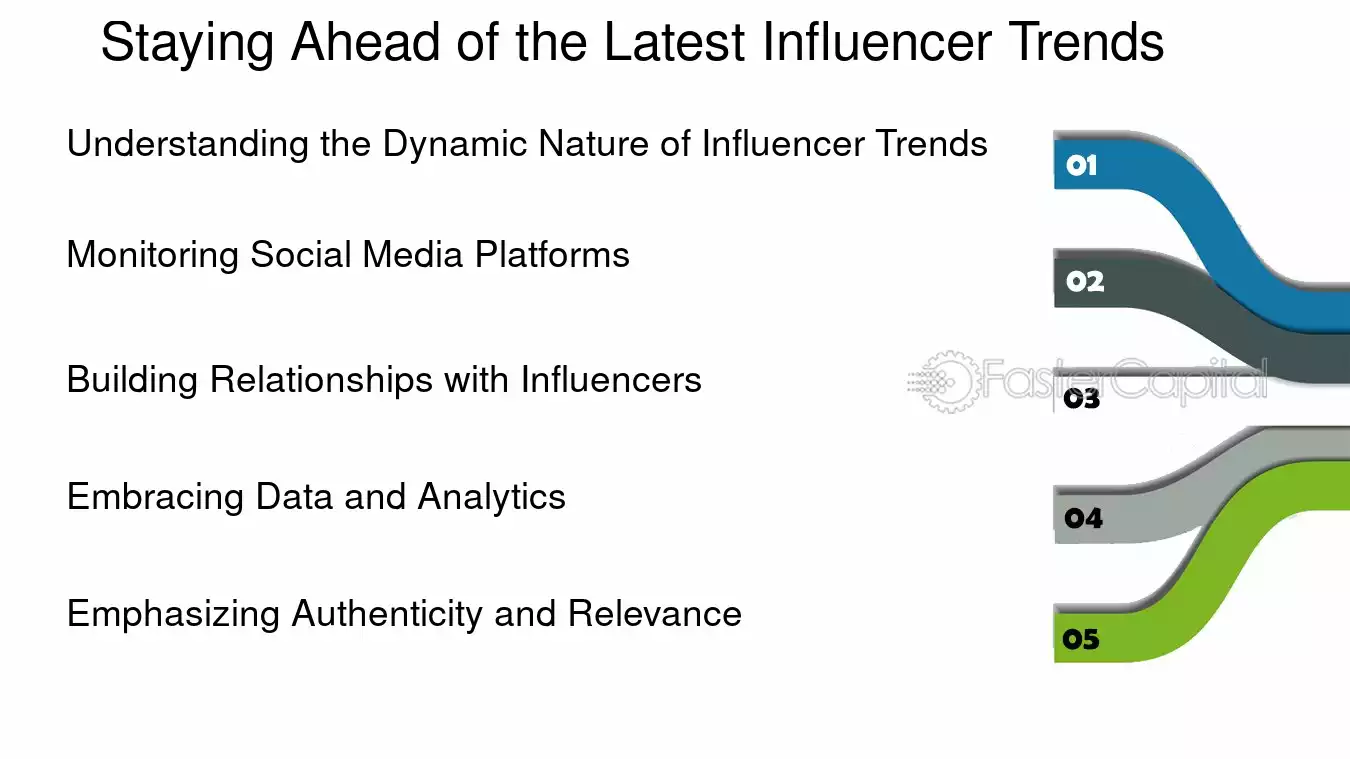 Staying Ahead of the Latest Influencer Trends

Understanding the Dynamic Nature of Influencer Trends

Monitoring Social Media Platforms

Building Relationships with Influencers

Embracing Data and Analytics

Emphasizing Authenticity and Relevance

01

02

03

04

05

FasterCapital